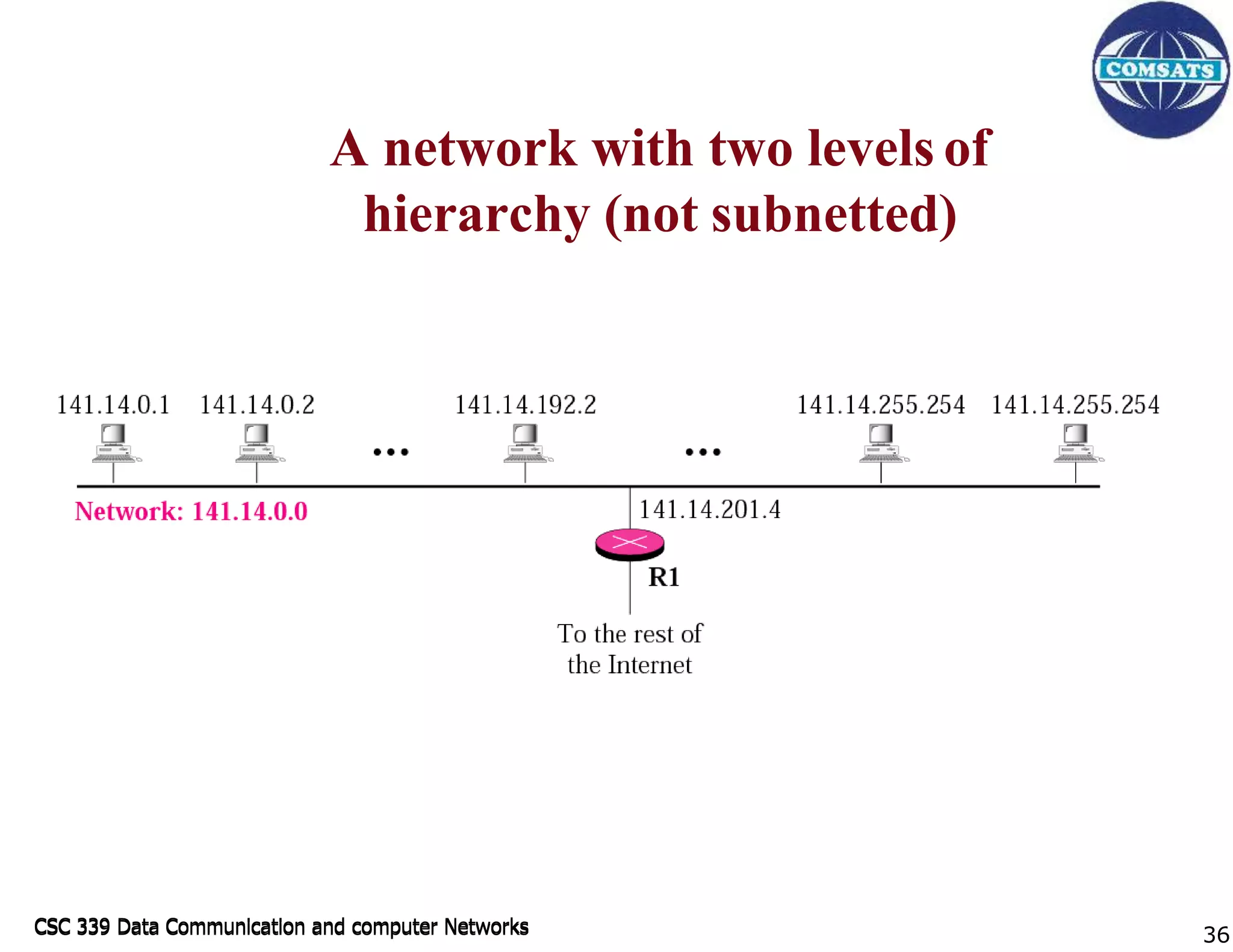 COMSATS

A network with two levels of hierarchy (not subnetted)

141.14.0.1 141.14.0.2 ... 141.14.192.2 ... 141.14.255.254 141.14.255.254

Network: 141.14.0.0

141.14.201.4

R1

To the rest of the Internet

CSC 339 Data Communication and computer Networks

36